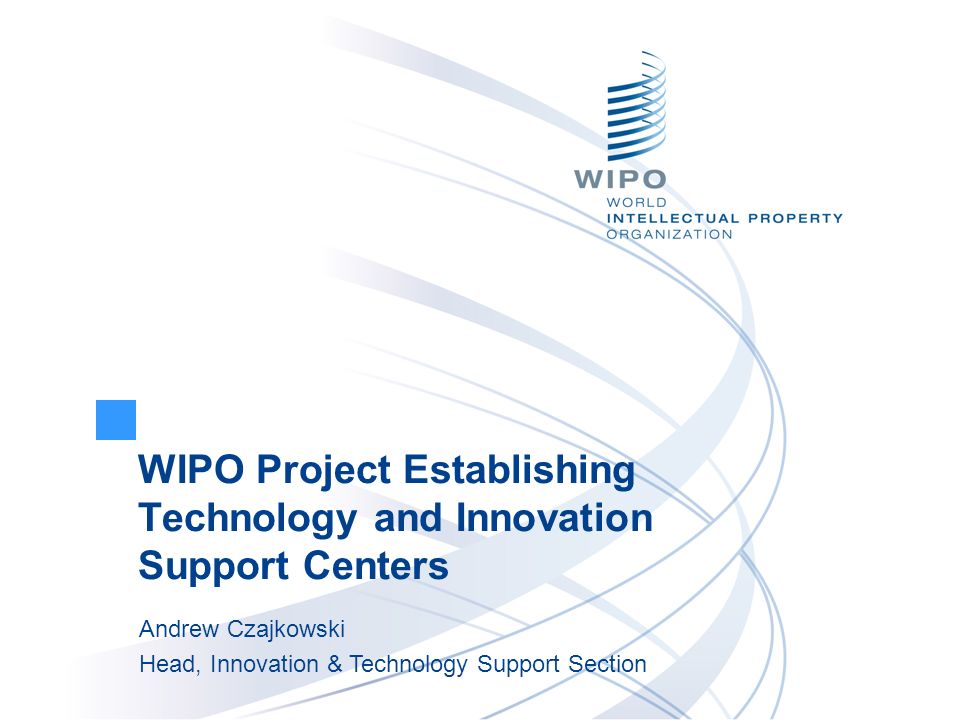 WIPO
WORLD
INTELLECTUAL PROPERTY
ORGANIZATION

WIPO Project Establishing Technology and Innovation Support Centers

Andrew Czajkowski
Head, Innovation & Technology Support Section